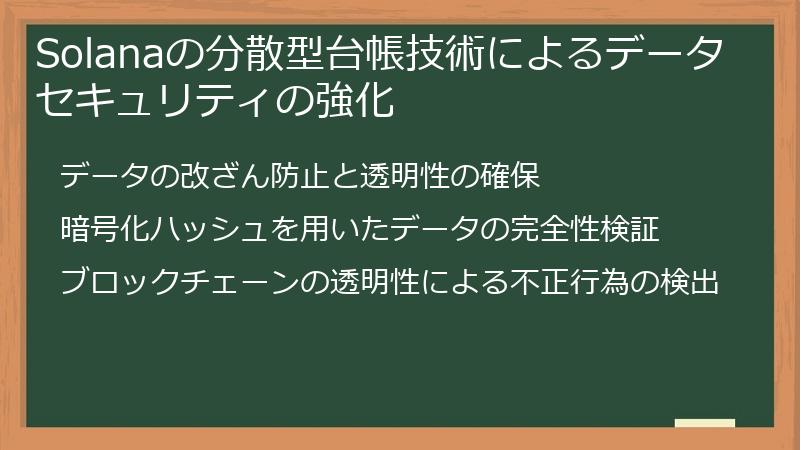 Solanaの分散型台帳技術によるデータセキュリティの強化

データの改ざん防止と透明性の確保

暗号化ハッシュを用いたデータの完全性検証

ブロックチェーンの透明性による不正行為の検出